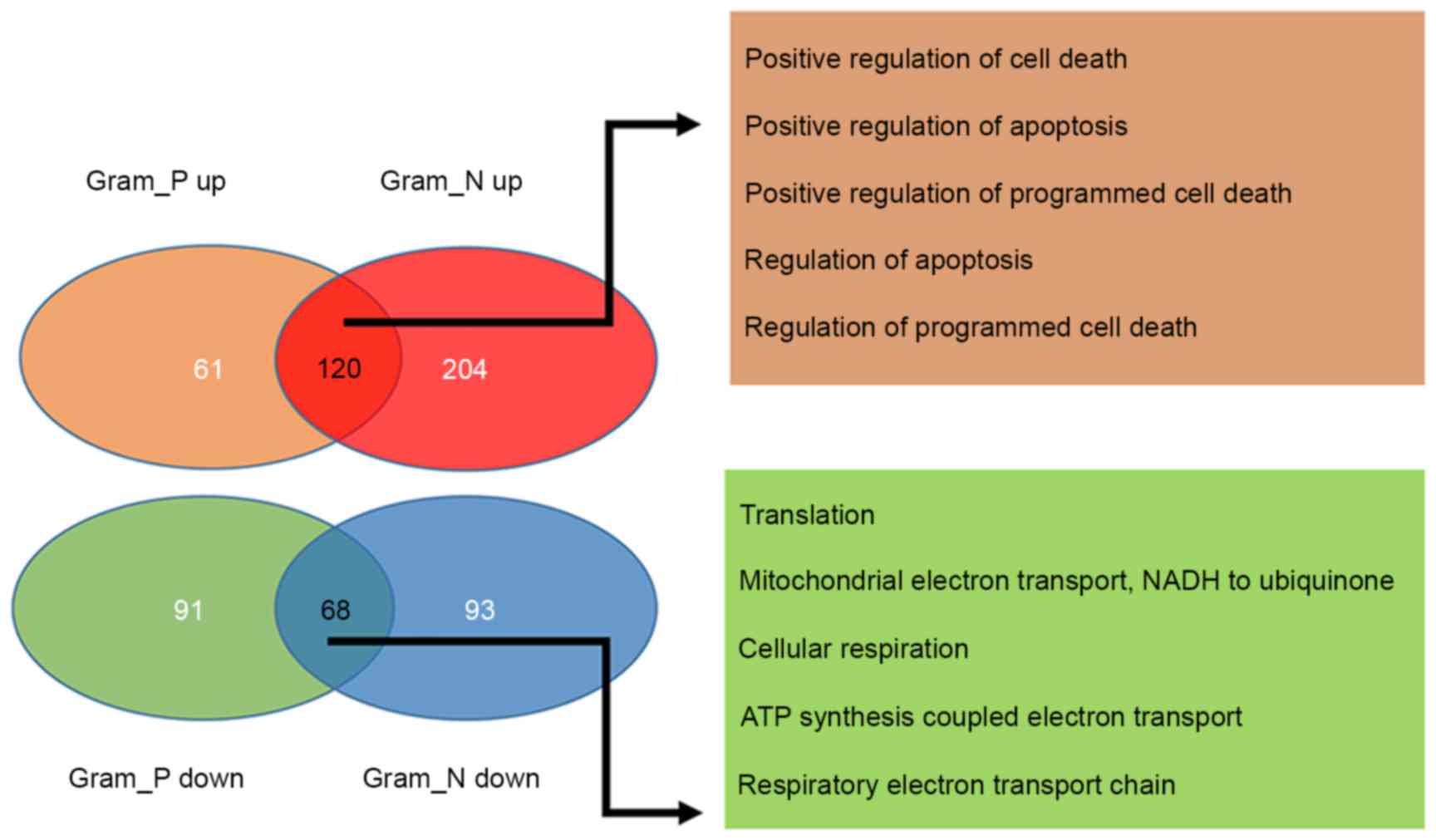 Gram_P up

Gram_N up

61

120

204

Positive regulation of cell death

Positive regulation of apoptosis

Positive regulation of programmed cell death

Regulation of apoptosis

Regulation of programmed cell death

91

68

93

Gram_P down

Gram_N down

Translation

Mitochondrial electron transport, NADH to ubiquinone

Cellular respiration

ATP synthesis coupled electron transport

Respiratory electron transport chain